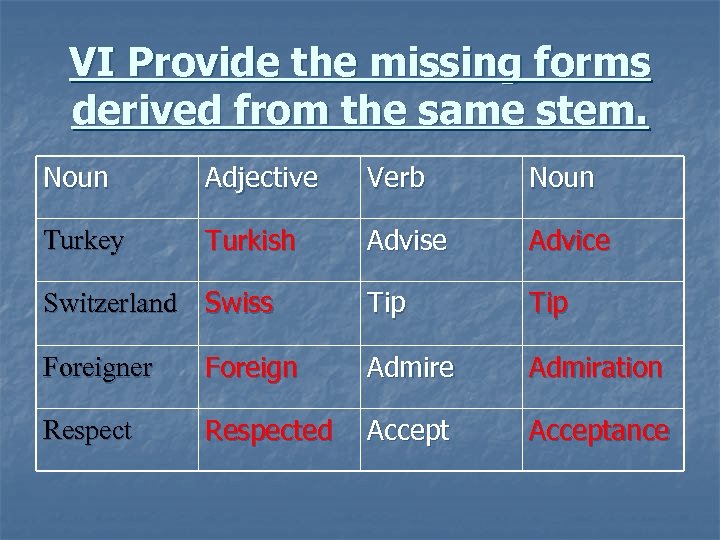 VI Provide the missing forms derived from the same stem.

| Noun | Adjective | Verb | Noun |
|---|---|---|---|
| Turkey | Turkish | Advise | Advice |
| Switzerland | Swiss | Tip | Tip |
| Foreigner | Foreign | Admire | Admiration |
| Respect | Respected | Accept | Acceptance |